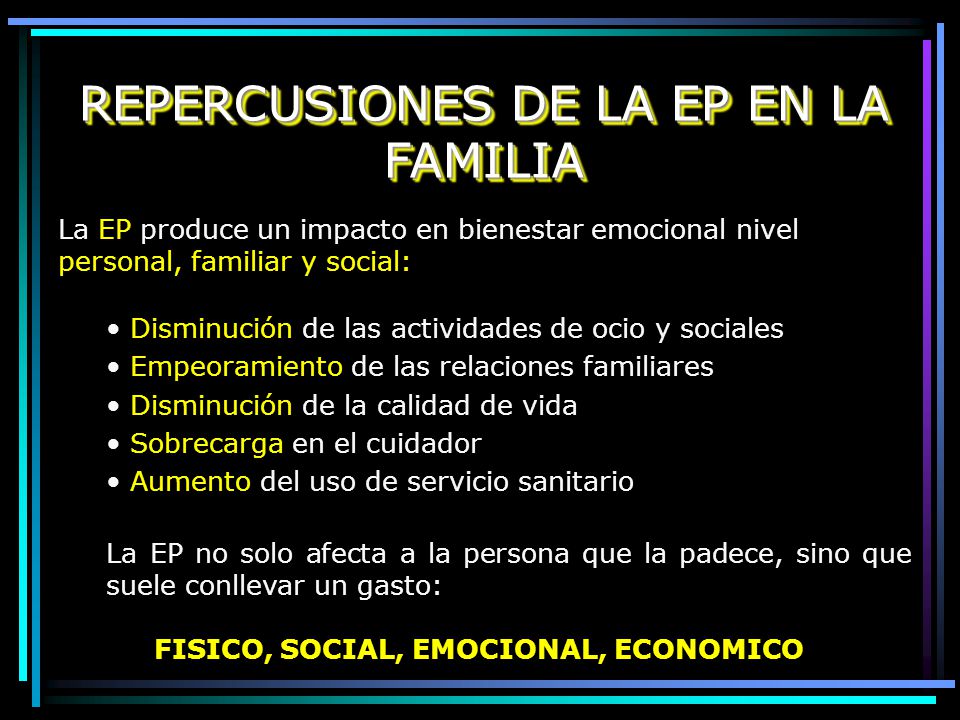 REPERCUSIONES DE LA EP EN LA FAMILIA

La EP produce un impacto en bienestar emocional nivel personal, familiar y social:

• Disminución de las actividades de ocio y sociales
• Empeoramiento de las relaciones familiares
• Disminución de la calidad de vida
• Sobrecarga en el cuidador
• Aumento del uso de servicio sanitario

La EP no solo afecta a la persona que la padece, sino que suele conllevar un gasto:

FISICO, SOCIAL, EMOCIONAL, ECONOMICO